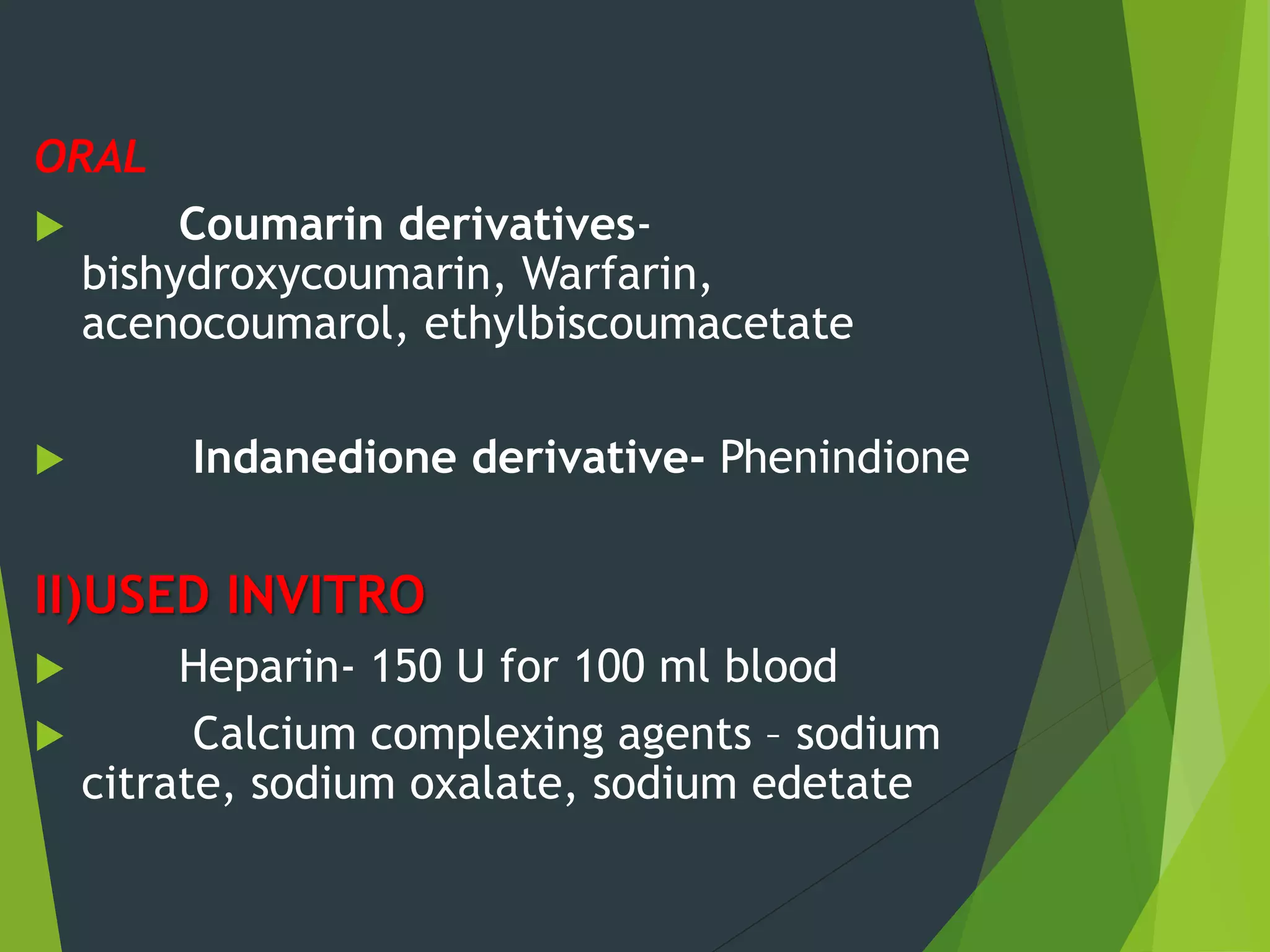 ORAL

Coumarin derivatives- bishydroxycoumarin, Warfarin, acenocoumarol, ethylbiscoumacetate

Indanedione derivative- Phenindione

II)USED INVITRO

Heparin- 150 U for 100 ml blood

Calcium complexing agents – sodium citrate, sodium oxalate, sodium edetate